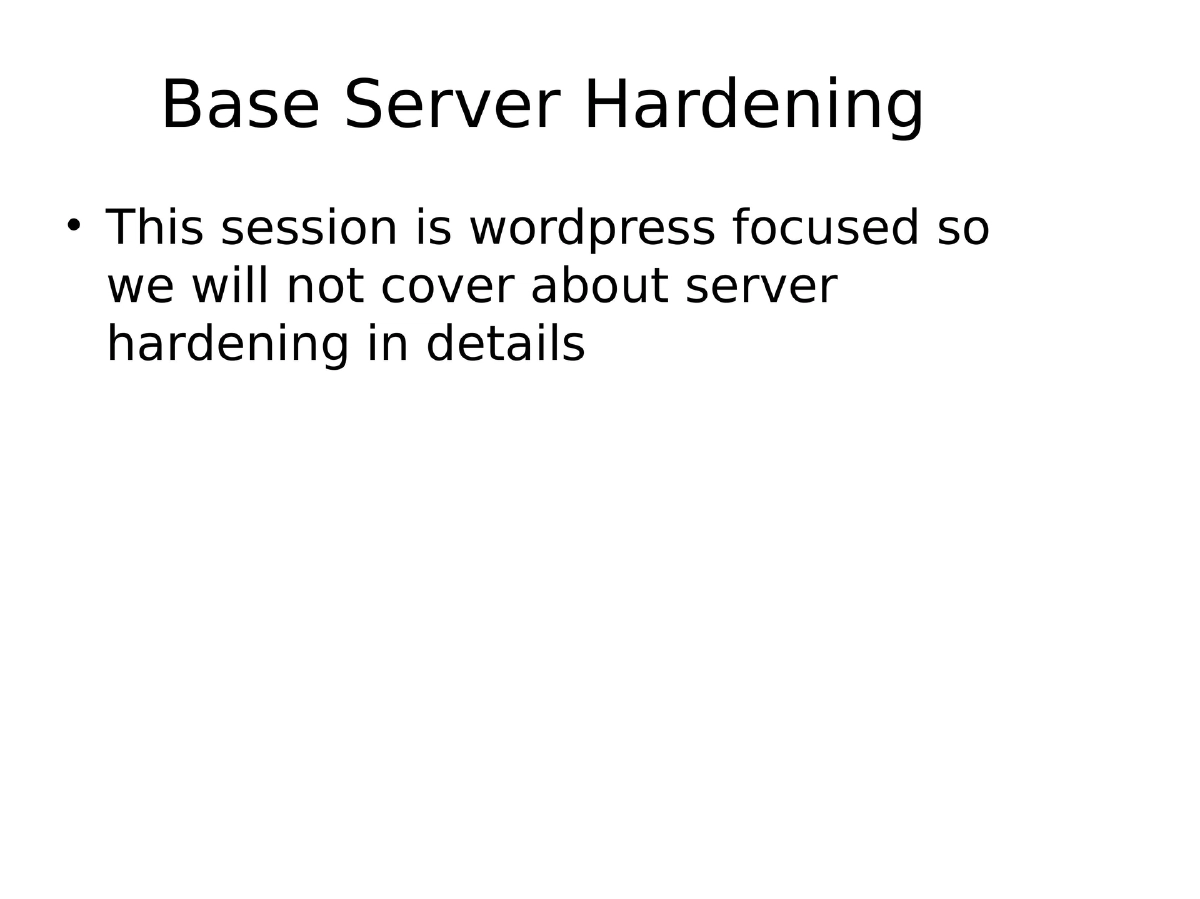 Base Server Hardening

• This session is wordpress focused so we will not cover about server hardening in details